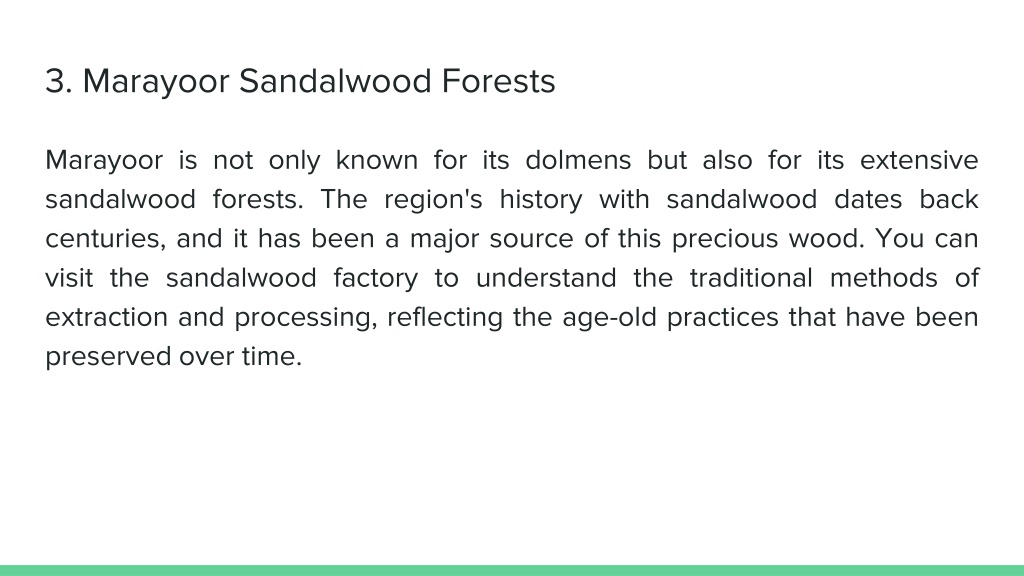 3. Marayoor Sandalwood Forests

Marayoor is not only known for its dolmens but also for its extensive sandalwood forests. The region's history with sandalwood dates back centuries, and it has been a major source of this precious wood. You can visit the sandalwood factory to understand the traditional methods of extraction and processing, reflecting the age-old practices that have been preserved over time.